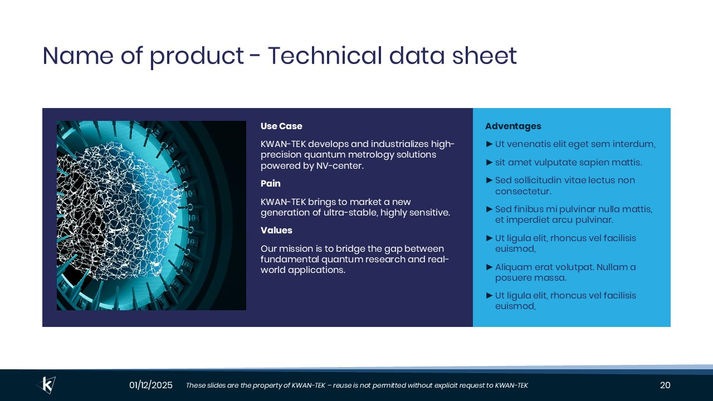 Name of product - Technical data sheet

Use Case

KWAN-TEK develops and industrializes high-precision quantum metrology solutions powered by NV-center.

Pain

KWAN-TEK brings to market a new generation of ultra-stable, highly sensitive.

Values

Our mission is to bridge the gap between fundamental quantum research and real-world applications.

Adventages

► Ut venenatis elit eget sem interdum,

► sit amet vulputate sapien mattis.

► Sed sollicitudin vitae lectus non consectetur.

► Sed finibus mi pulvinar nulla mattis, et imperdiet arcu pulvinar.

► Ut ligula elit, rhoncus vel facilisis euismod,

► Aliquam erat volutpat. Nullam a posuere massa.

► Ut ligula elit, rhoncus vel facilisis euismod,

01/12/2025 These slides are the property of KWAN-TEK – reuse is not permitted without explicit request to KWAN-TEK 20